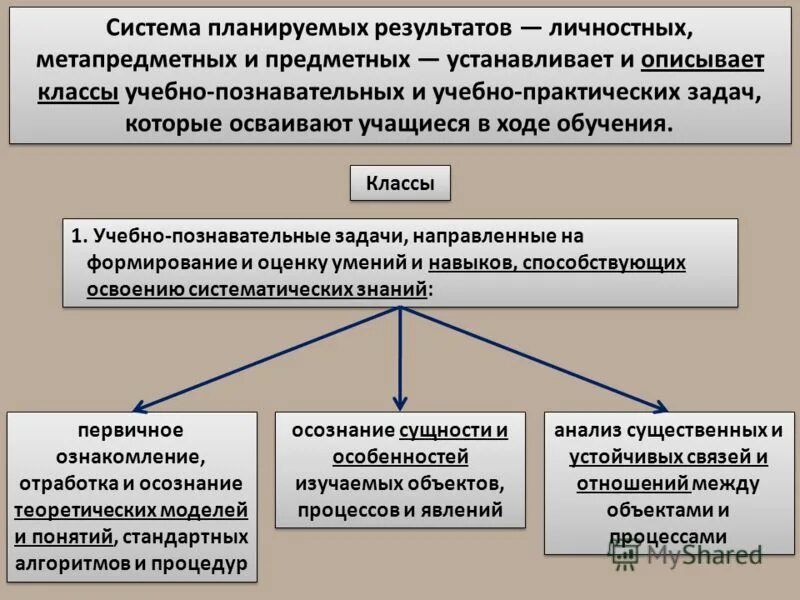 Система планируемых результатов — личностных, метапредметных и предметных — устанавливает и описывает классы учебно-познавательных и учебно-практических задач, которые осваивают учащиеся в ходе обучения.

Классы

1. Учебно-познавательные задачи, направленные на формирование и оценку умений и навыков, способствующих освоению систематических знаний:

первичное ознакомление, отработка и осознание теоретических моделей и понятий, стандартных алгоритмов и процедур

осознание сущности и особенностей изучаемых объектов, процессов и явлений

анализ существенных и устойчивых связей и отношений между объектами и процессами

MyShared